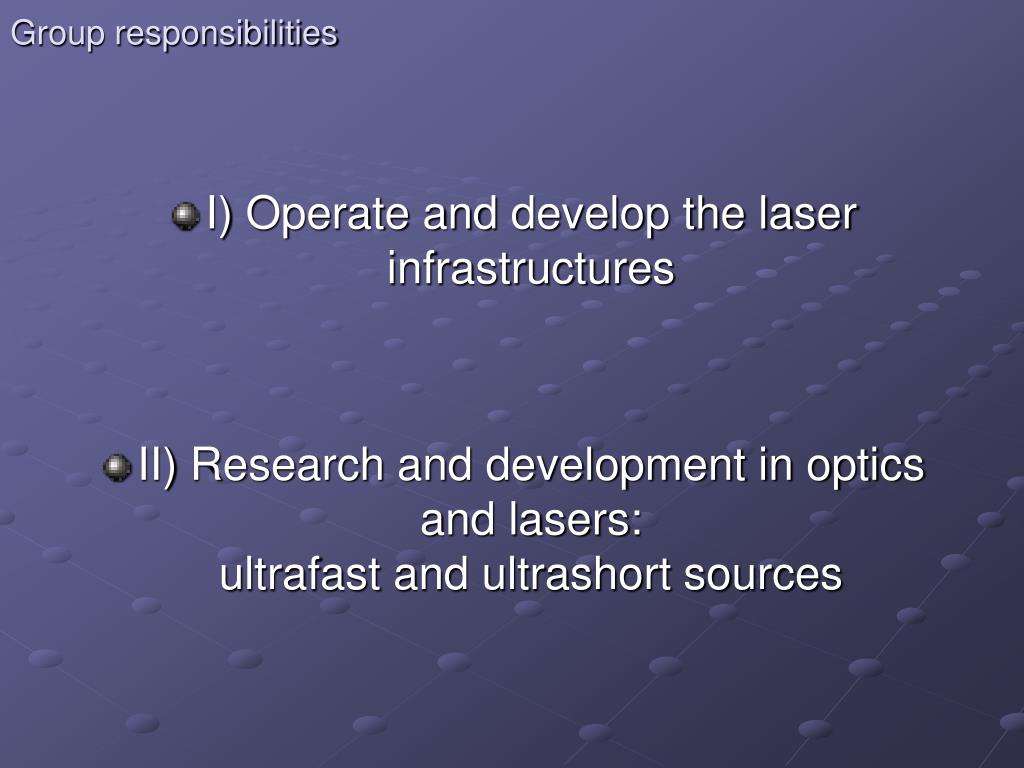 Group responsibilities

I) Operate and develop the laser infrastructures

II) Research and development in optics and lasers:
ultrafast and ultrashort sources